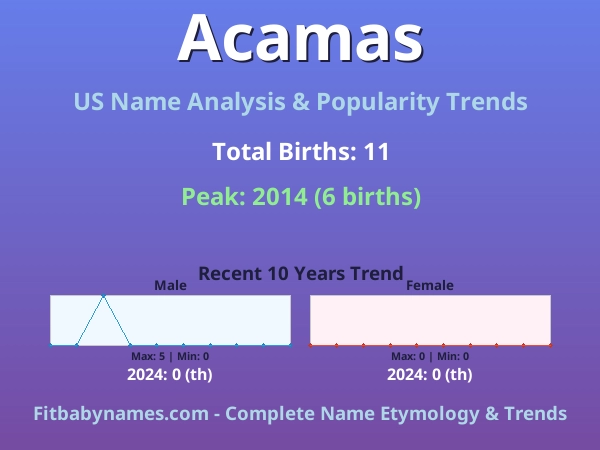 Acamas

US Name Analysis & Popularity Trends

Total Births: 11

Peak: 2014 (6 births)

Recent 10 Years Trend

Male

Max: 5 | Min: 0

2024: 0 (th)

Female

Max: 0 | Min: 0

2024: 0 (th)

Fitbabynames.com - Complete Name Etymology & Trends